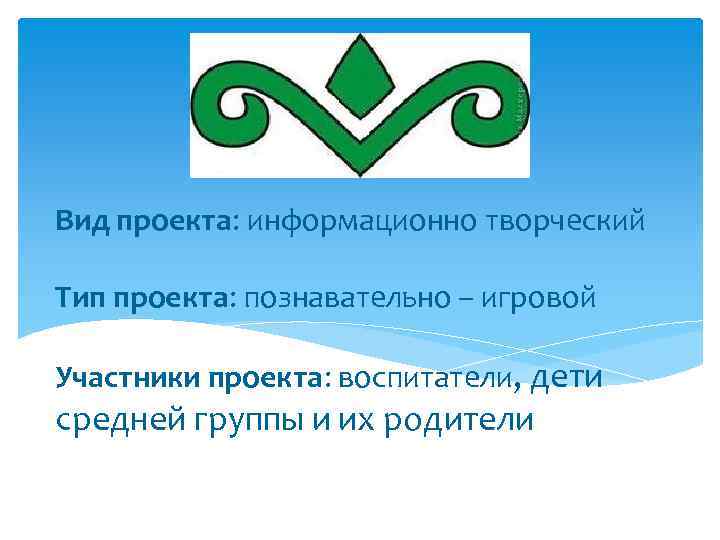 Вид проекта: информационно творческий

Тип проекта: познавательно – игровой

Участники проекта: воспитатели, дети средней группы и их родители